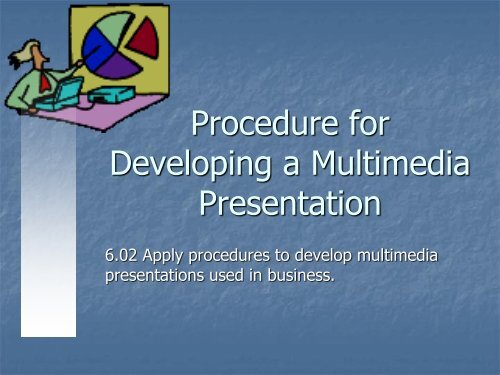 Procedure for Developing a Multimedia Presentation

6.02 Apply procedures to develop multimedia presentations used in business.